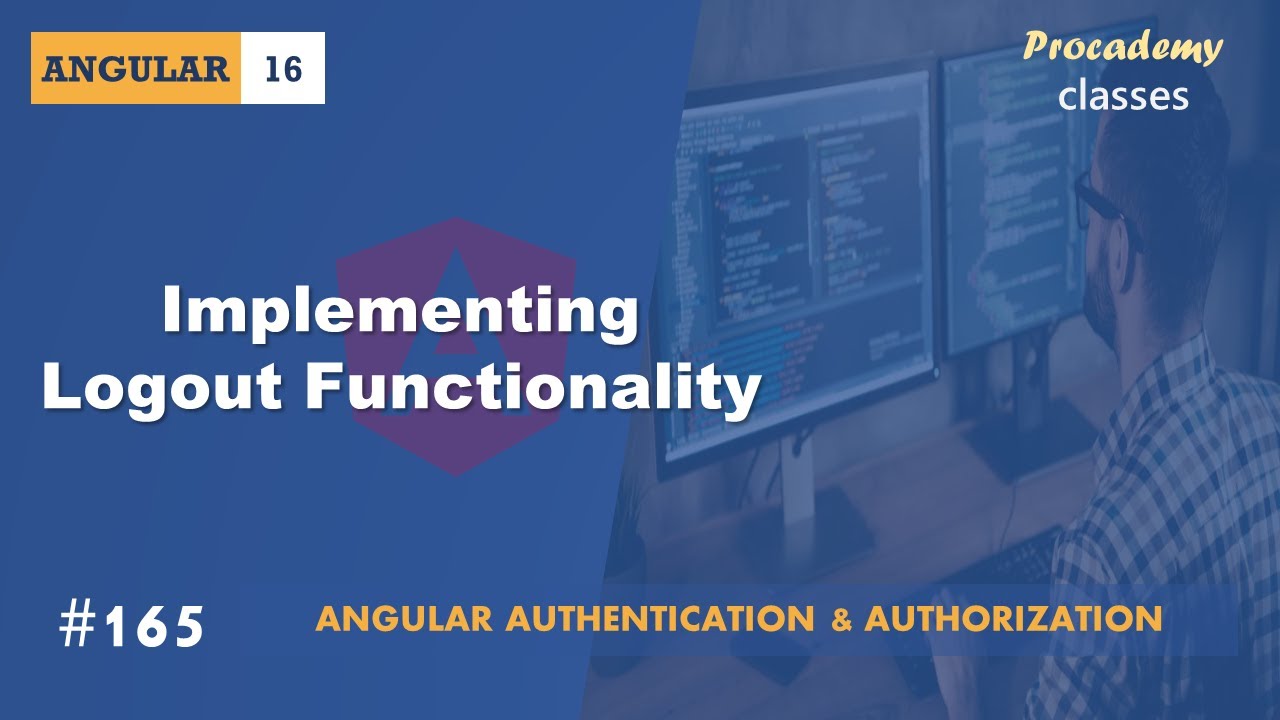 ANGULAR 16

Procademy
classes

Implementing
Logout Functionality

#165

ANGULAR AUTHENTICATION & AUTHORIZATION